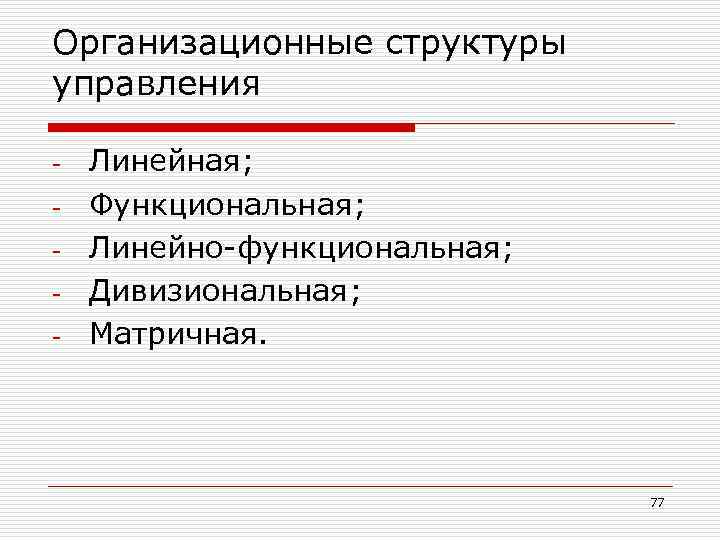 Организационные структуры управления

- Линейная;
- Функциональная;
- Линейно-функциональная;
- Дивизиональная;
- Матричная.

77